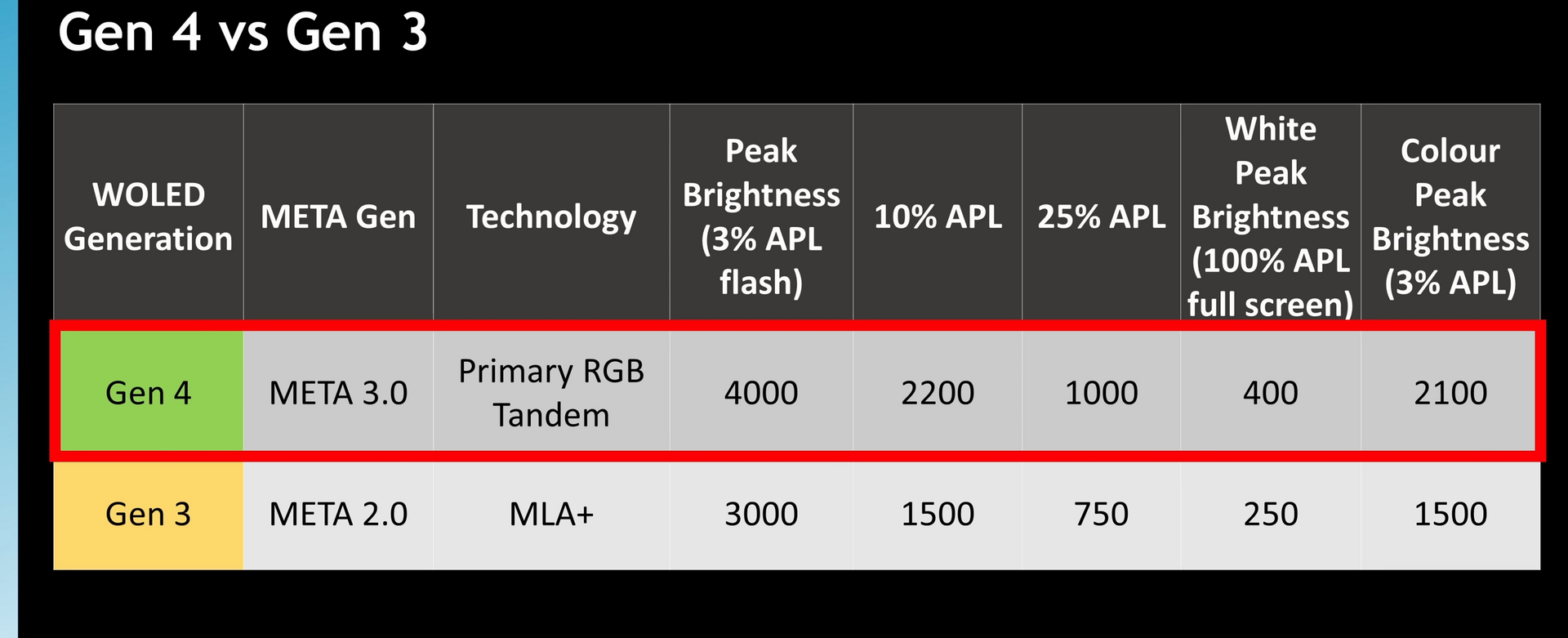 Gen 4 vs Gen 3

| WOLED Generation | META Gen | Technology | Peak Brightness (3% APL flash) | 10% APL | 25% APL | White Peak Brightness (100% APL full screen) | Colour Peak Brightness (3% APL) |
|---|---|---|---|---|---|---|---|
| Gen 4 | META 3.0 | Primary RGB Tandem | 4000 | 2200 | 1000 | 400 | 2100 |
| Gen 3 | META 2.0 | MLA+ | 3000 | 1500 | 750 | 250 | 1500 |